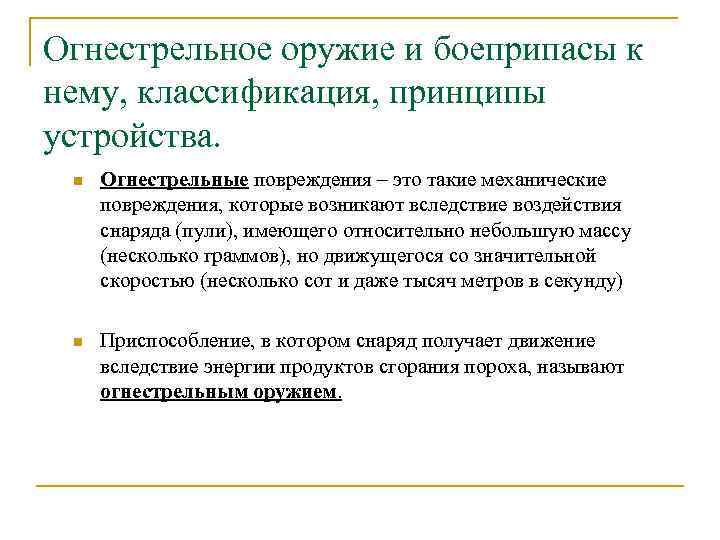 Огнестрельное оружие и боеприпасы к нему, классификация, принципы устройства.

Огнестрельные повреждения – это такие механические повреждения, которые возникают вследствие воздействия снаряда (пули), имеющего относительно небольшую массу (несколько граммов), но движущегося со значительной скоростью (несколько сот и даже тысяч метров в секунду)

Приспособление, в котором снаряд получает движение вследствие энергии продуктов сгорания пороха, называют огнестрельным оружием.